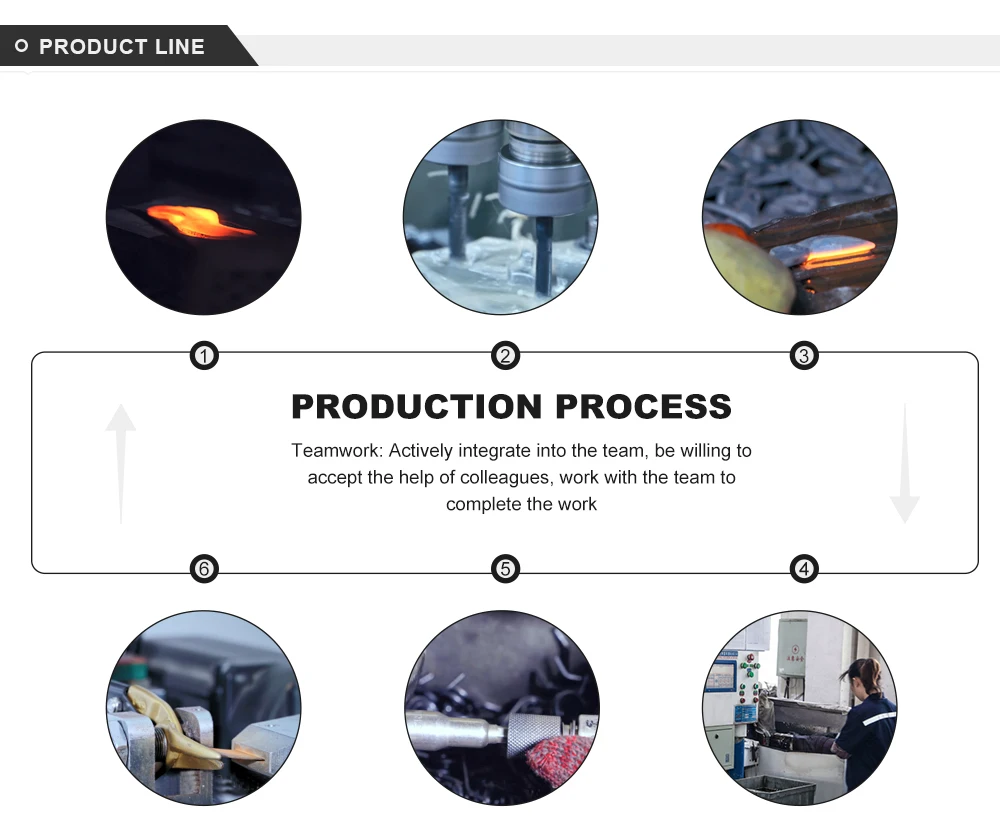 PRODUCT LINE

1

2

3

PRODUCTION PROCESS

Teamwork: Actively integrate into the team, be willing to accept the help of colleagues, work with the team to complete the work

6

5

4